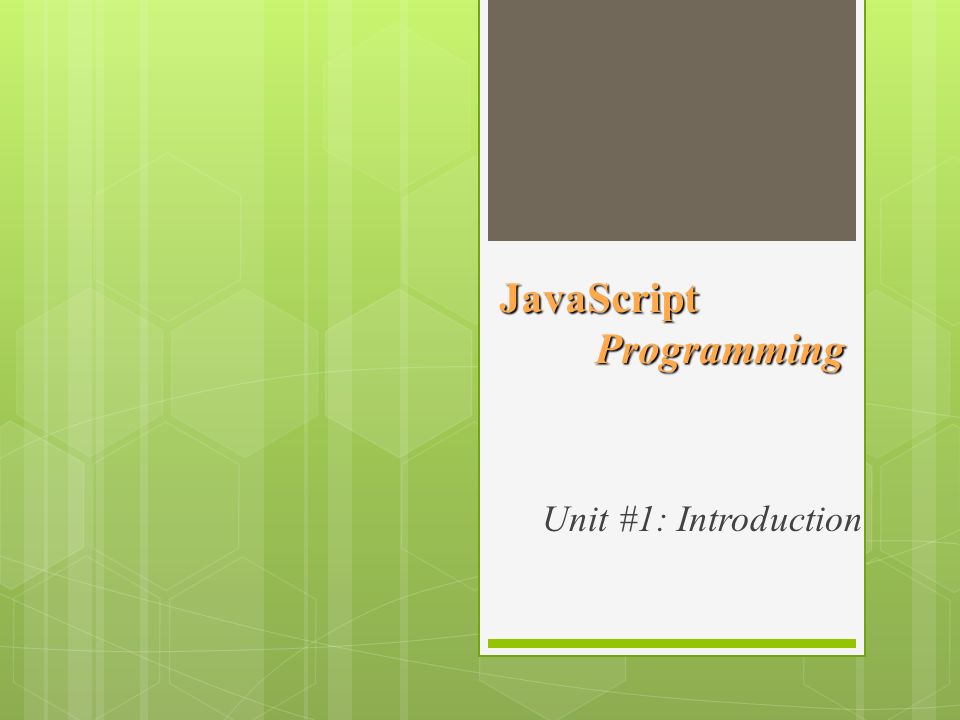 JavaScript Programming

Unit #1: Introduction